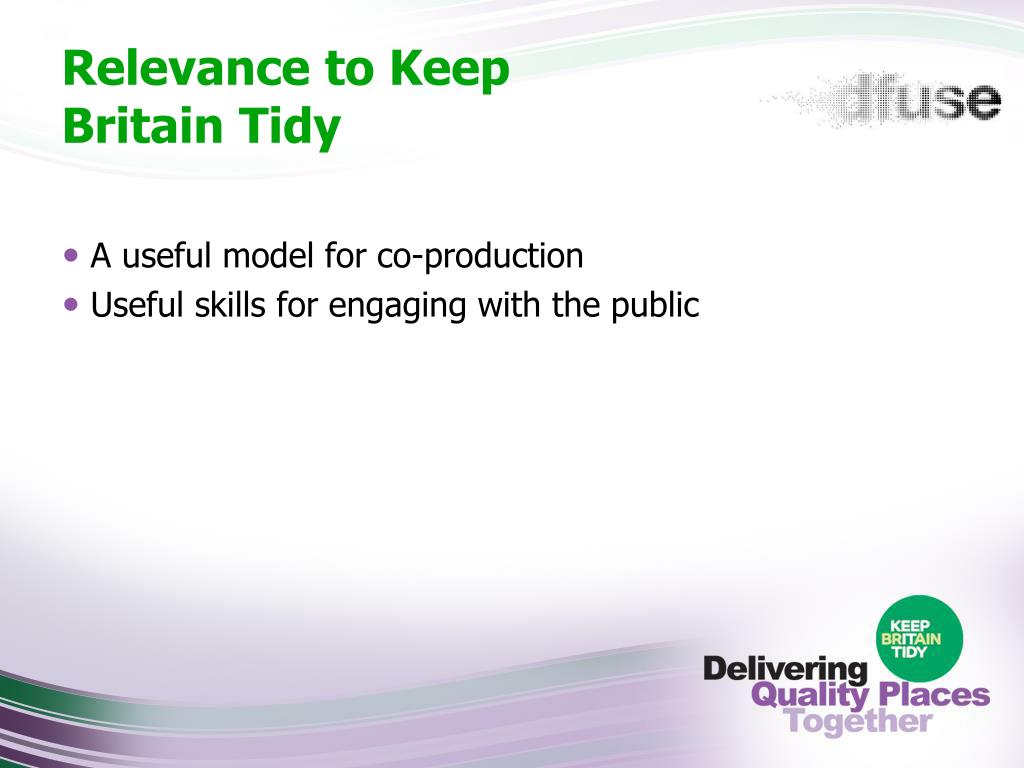 Relevance to Keep Britain Tidy

dfuse

• A useful model for co-production
• Useful skills for engaging with the public

KEEP BRITAIN TIDY

Delivering Quality Places Together